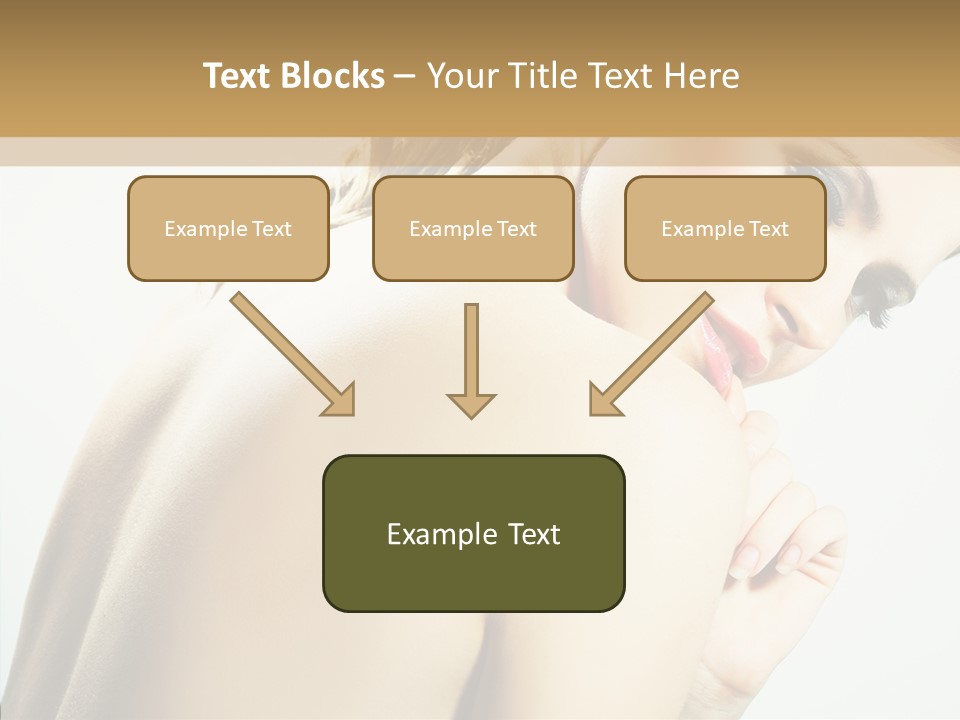 Text Blocks – Your Title Text Here

Example Text

Example Text

Example Text

Example Text